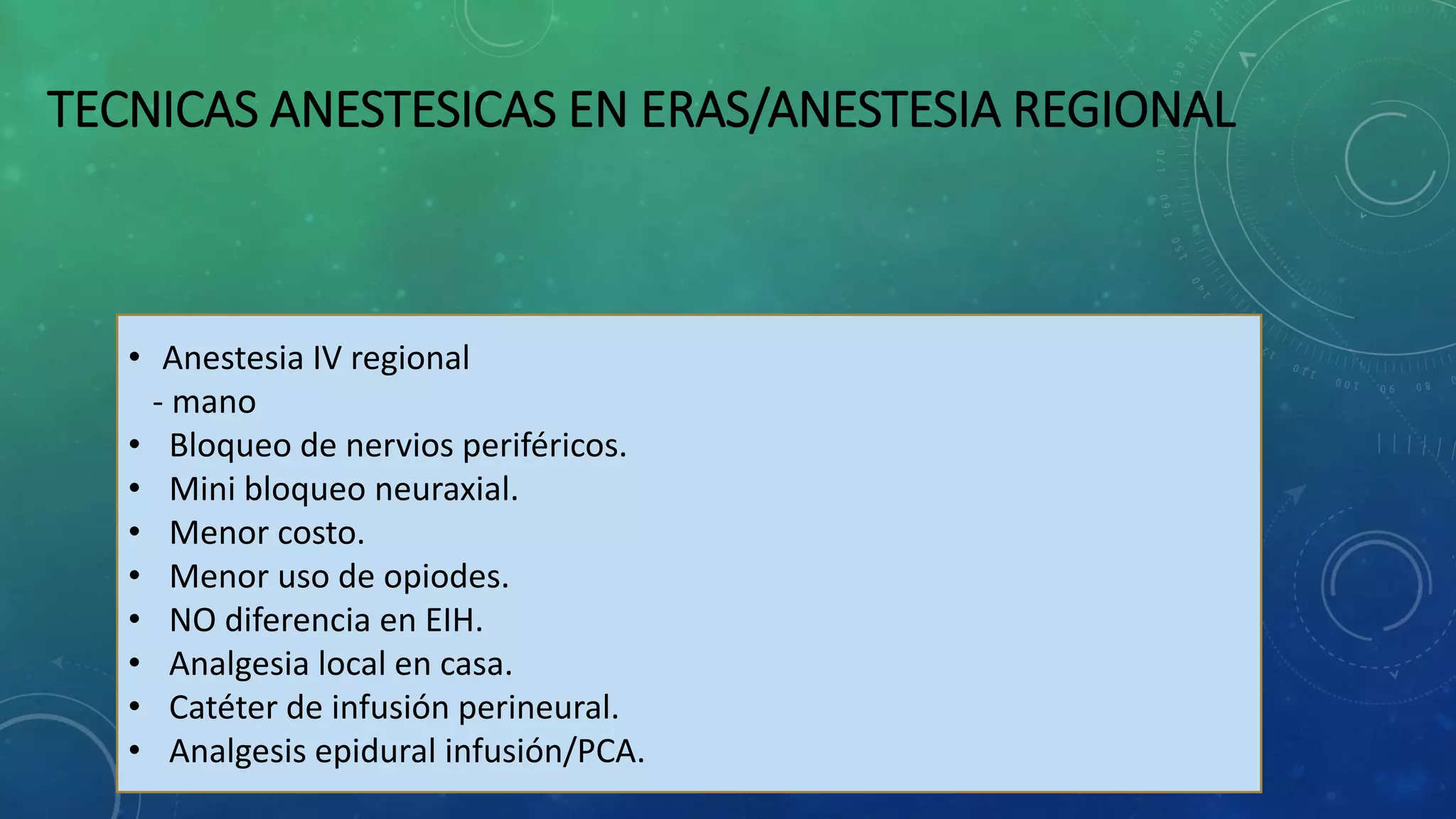 TECNICAS ANESTESICAS EN ERAS/ANESTESIA REGIONAL

• Anestesia IV regional
- mano
• Bloqueo de nervios periféricos.
• Mini bloqueo neuraxial.
• Menor costo.
• Menor uso de opiodes.
• NO diferencia en EIH.
• Analgesia local en casa.
• Catéter de infusión perineural.
• Analgesis epidural infusión/PCA.